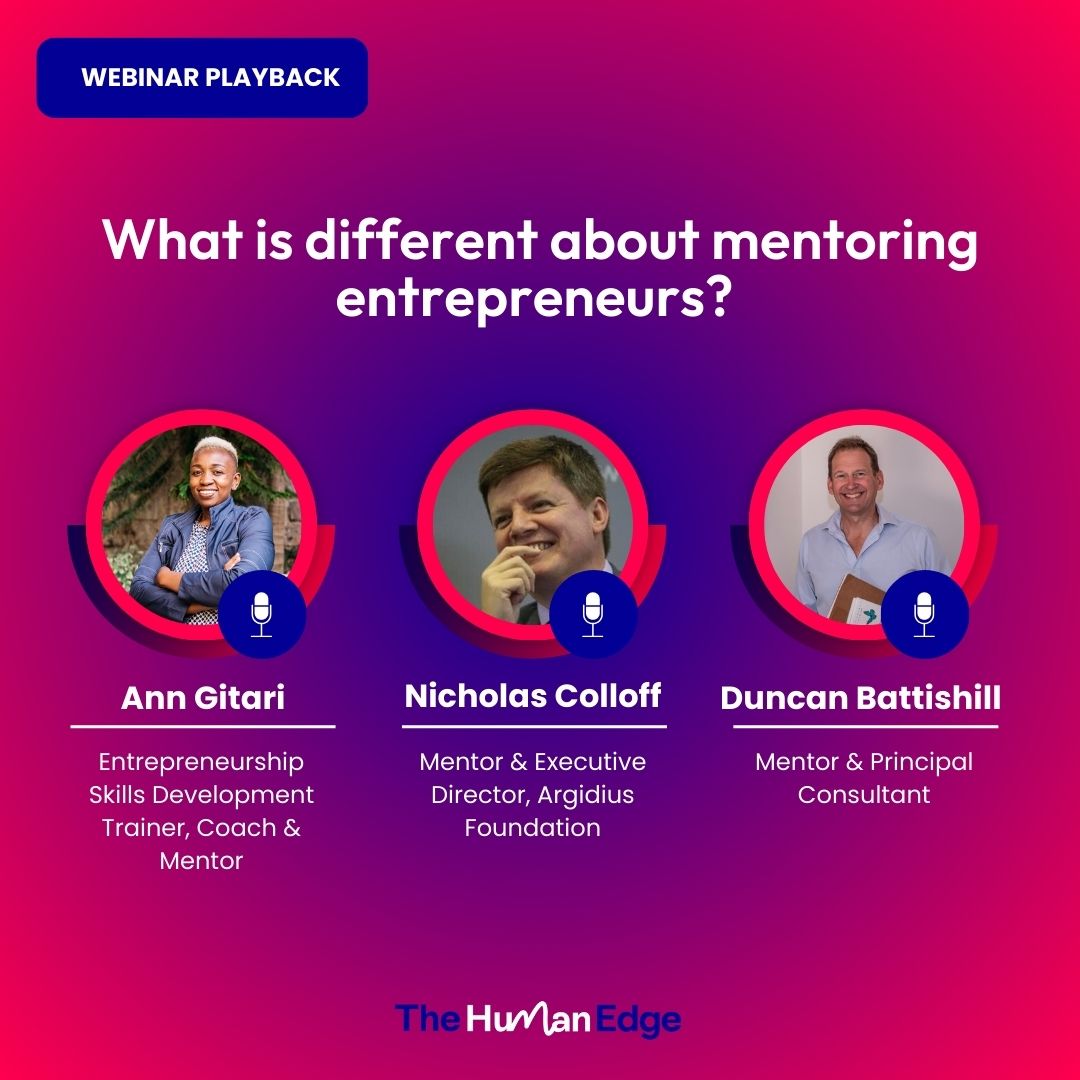 WEBINAR PLAYBACK

What is different about mentoring entrepreneurs?

Ann Gitari

Entrepreneurship Skills Development Trainer, Coach & Mentor

Nicholas Colloff

Mentor & Executive Director, Argidius Foundation

Duncan Battishill

Mentor & Principal Consultant

The Human Edge